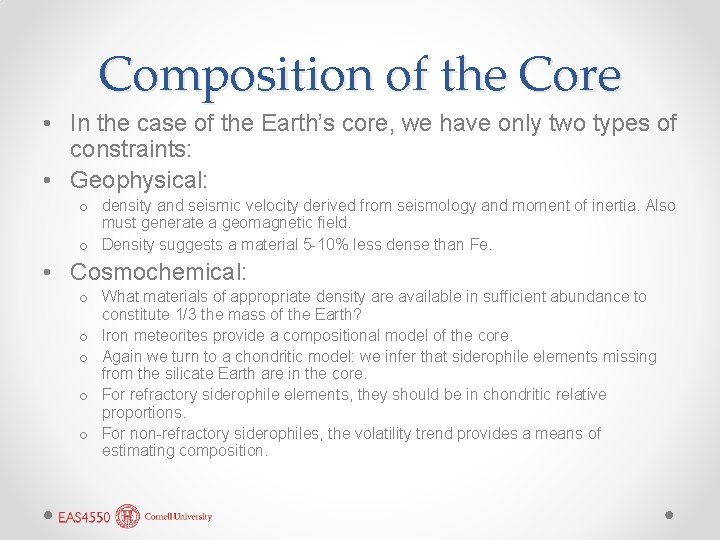 Composition of the Core

• In the case of the Earth's core, we have only two types of constraints:
• Geophysical:
o density and seismic velocity derived from seismology and moment of inertia. Also must generate a geomagnetic field.
o Density suggests a material 5-10% less dense than Fe.
• Cosmochemical:
o What materials of appropriate density are available in sufficient abundance to constitute 1/3 the mass of the Earth?
o Iron meteorites provide a compositional model of the core.
o Again we turn to a chondritic model: we infer that siderophile elements missing from the silicate Earth are in the core.
o For refractory siderophile elements, they should be in chondritic relative proportions.
o For non-refractory siderophiles, the volatility trend provides a means of estimating composition.

EAS4550 Cornell University